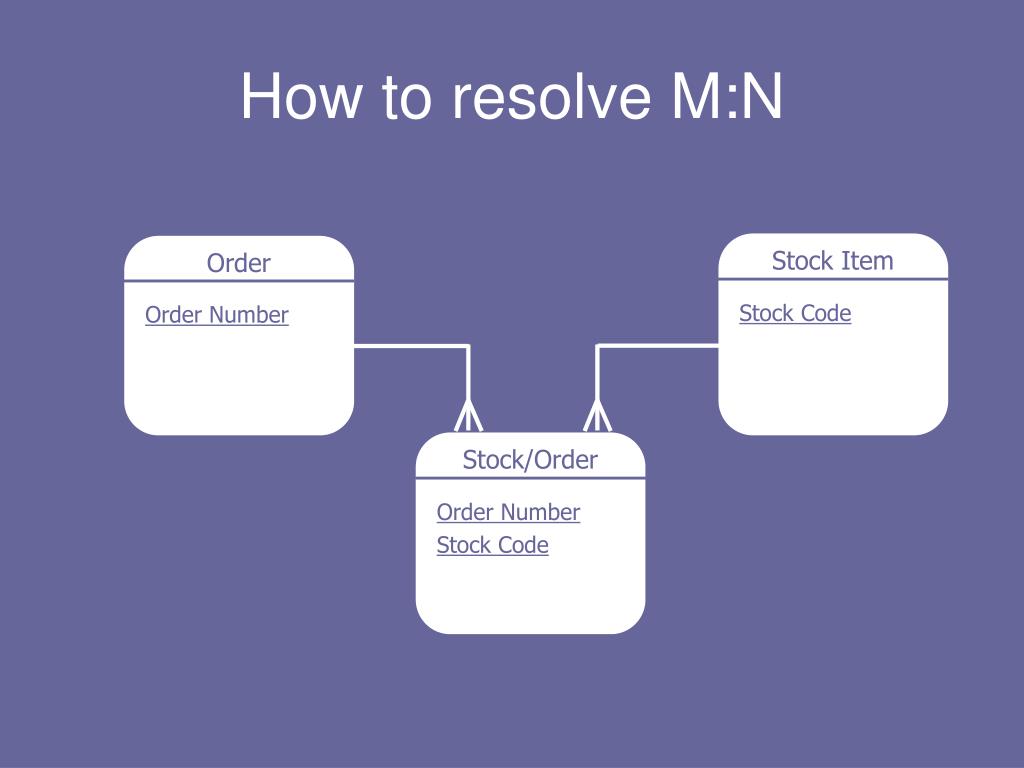 How to resolve M:N

Order

Order Number

Stock Item

Stock Code

Stock/Order

Order Number
Stock Code